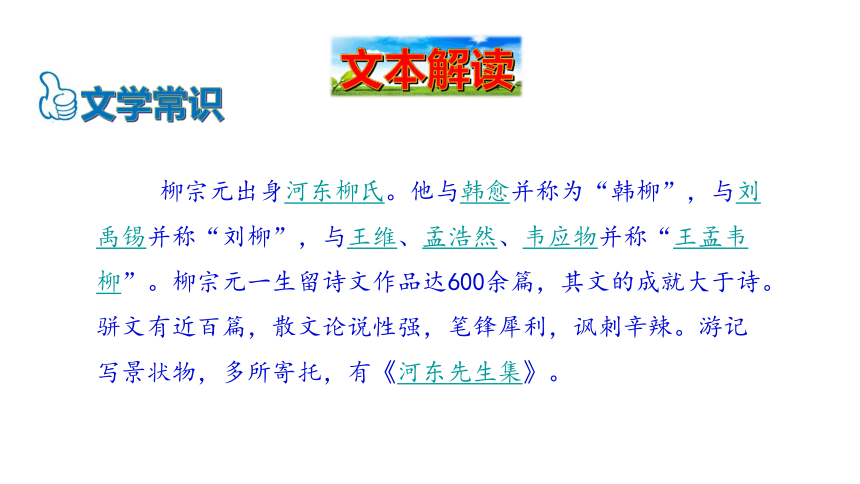 文本解读

文学常识

柳宗元出身河东柳氏。他与韩愈并称为“韩柳”，与刘禹锡并称“刘柳”，与王维、孟浩然、韦应物并称“王孟韦柳”。柳宗元一生留诗文作品达600余篇，其文的成就大于诗。骈文有近百篇，散文论说性强，笔锋犀利，讽刺辛辣。游记写景状物，多所寄托，有《河东先生集》。